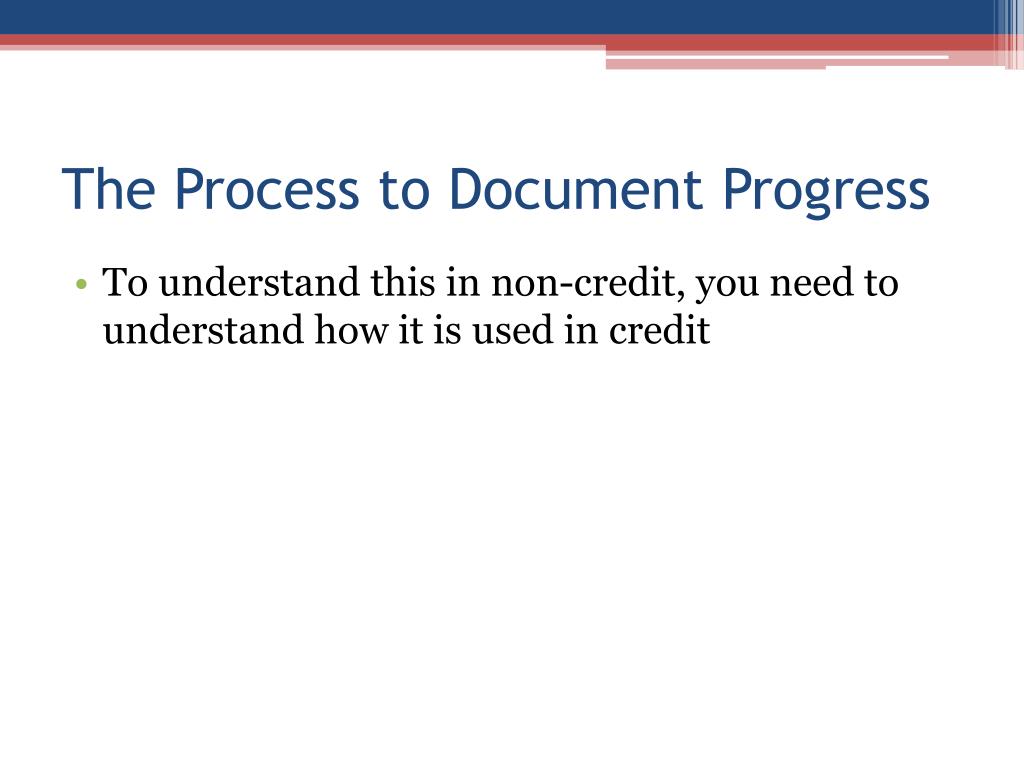 The Process to Document Progress

• To understand this in non-credit, you need to understand how it is used in credit